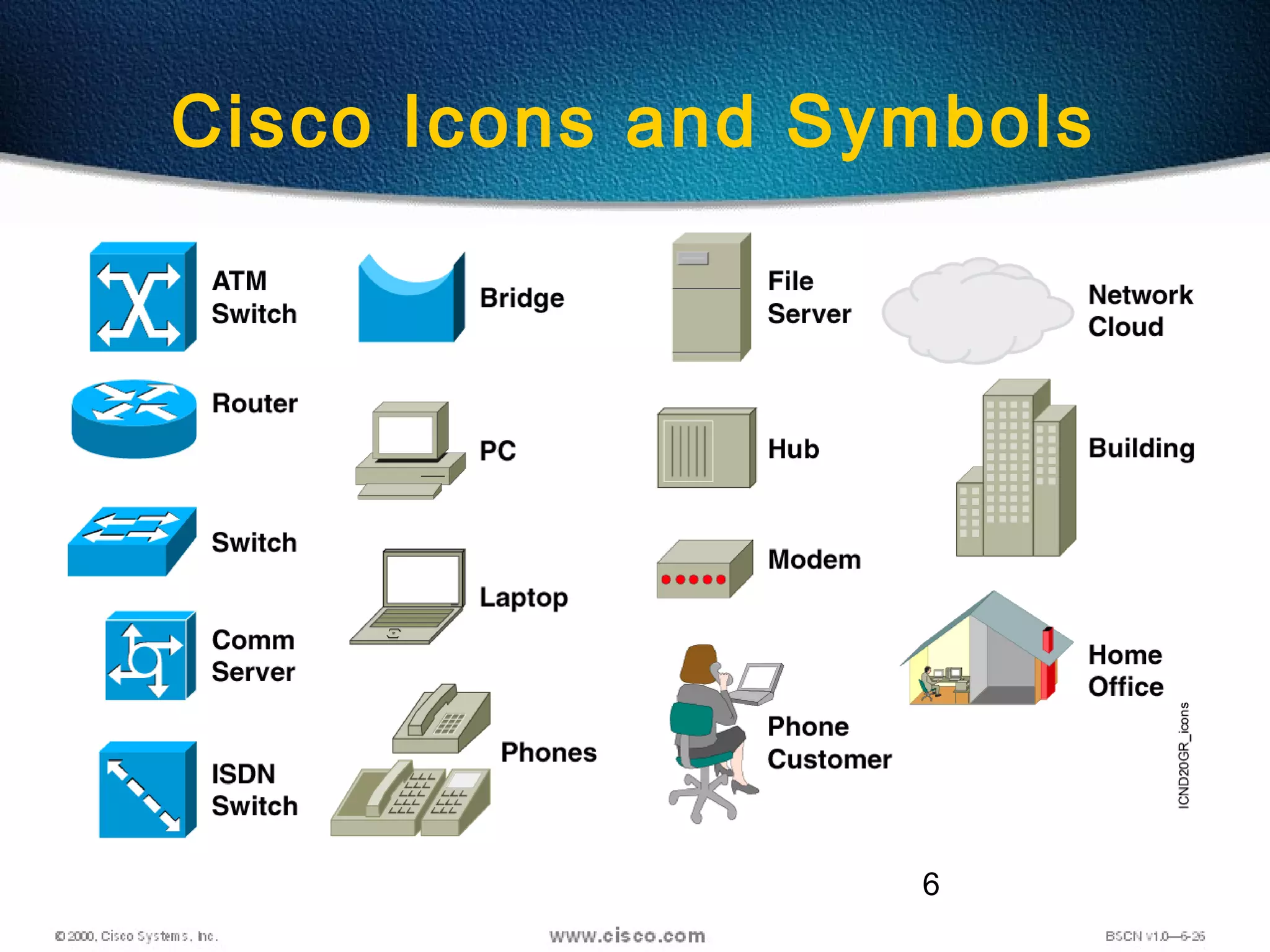 Cisco Icons and Symbols

ATM Switch

Router

Switch

Comm Server

ISDN Switch

Bridge

PC

Laptop

Phones

File Server

Hub

Modem

Phone Customer

Network Cloud

Building

Home Office

ICND20GR_icons

6

© 2000, Cisco Systems, Inc.

www.cisco.com

BSCN v1.0—6-26